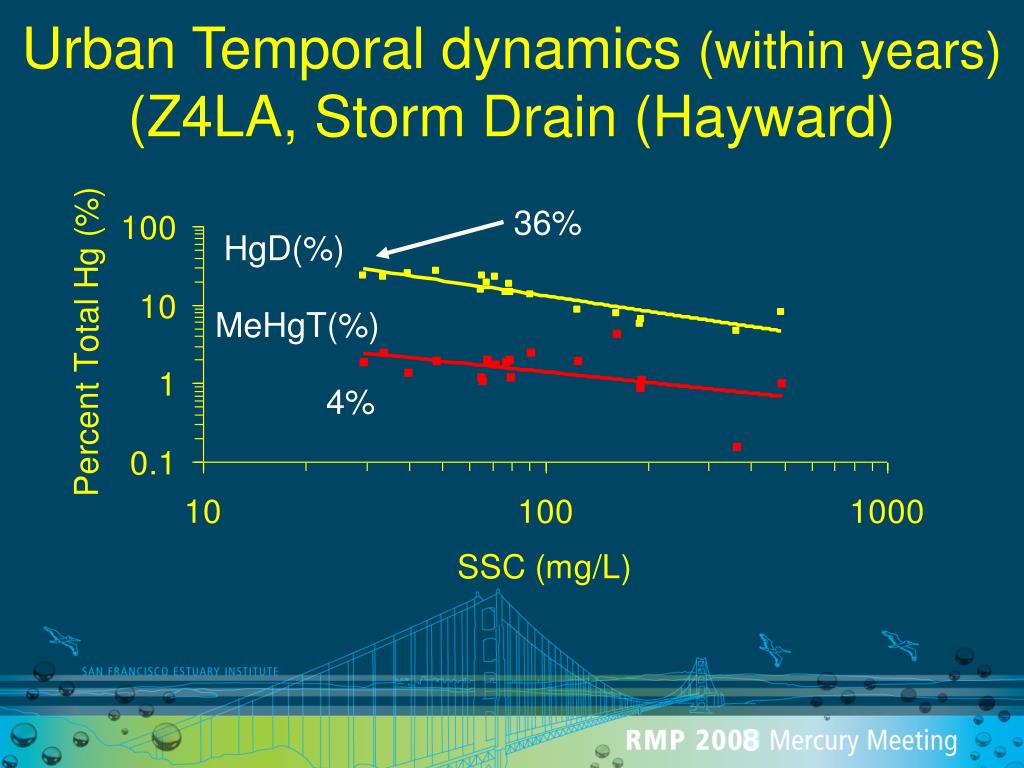 Urban Temporal dynamics (within years) (Z4LA, Storm Drain (Hayward)

Percent Total Hg (%)

100
10
1
0.1

HgD(%)
36%
MeHgT(%)
4%

10
100
1000

SSC (mg/L)

SAN FRANCISCO ESTUARY INSTITUTE

RMP 2008 Mercury Meeting